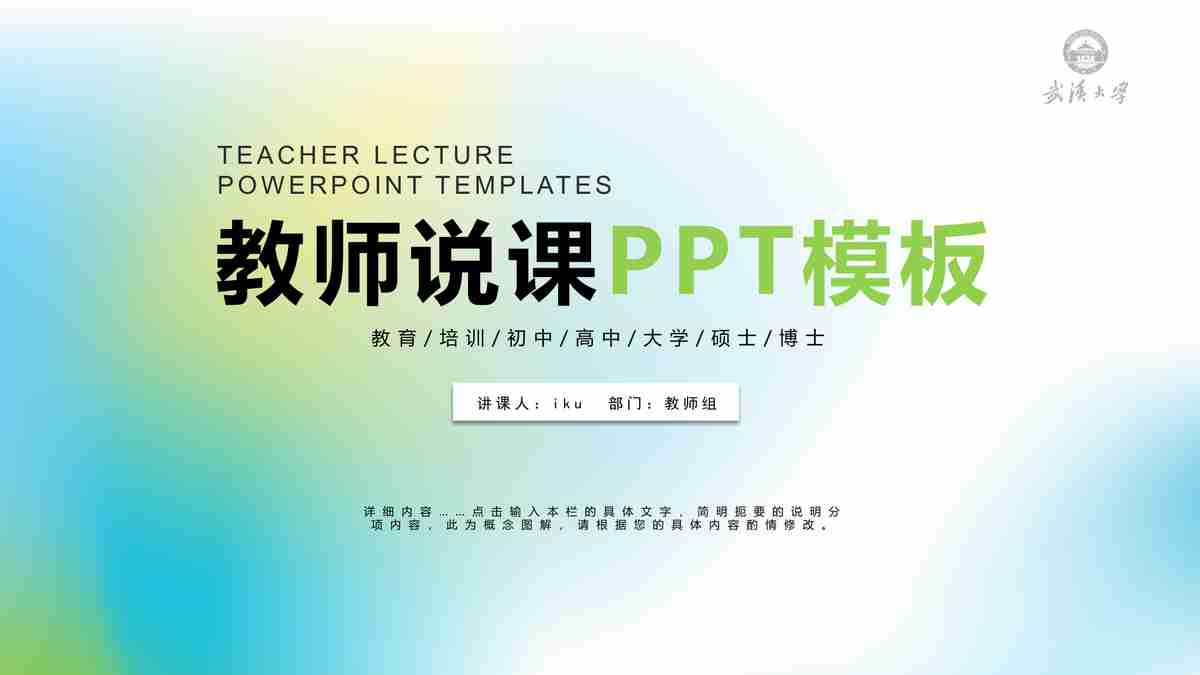 武漢大學

TEACHER LECTURE
POWERPOINT TEMPLATES

教师说课PPT模板

教育/培训/初中/高中/大学/硕士/博士

讲课人：iku　部门：教师组

详细内容……点击输入本栏的具体文字，简明扼要的说明分项内容，此为概念图解，请根据您的具体内容酌情修改。